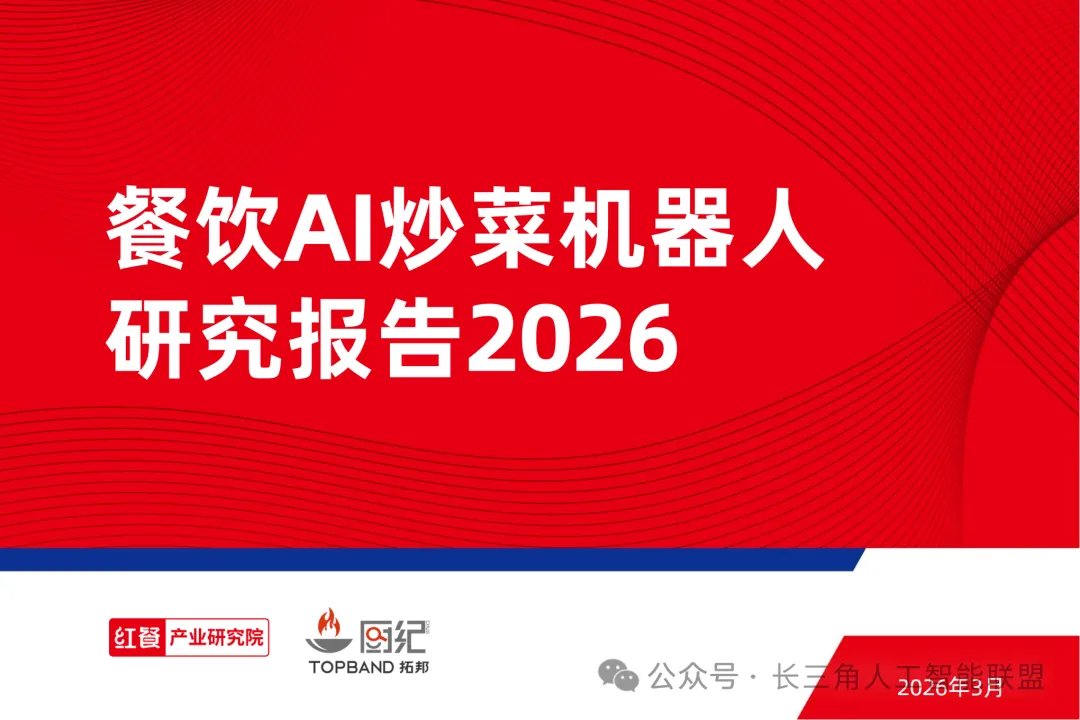 餐饮AI炒菜机器人研究报告2026

红餐 产业研究院

厨纪

TOPBAND 拓邦

公众号 · 长三角人工智能联盟

2026年3月